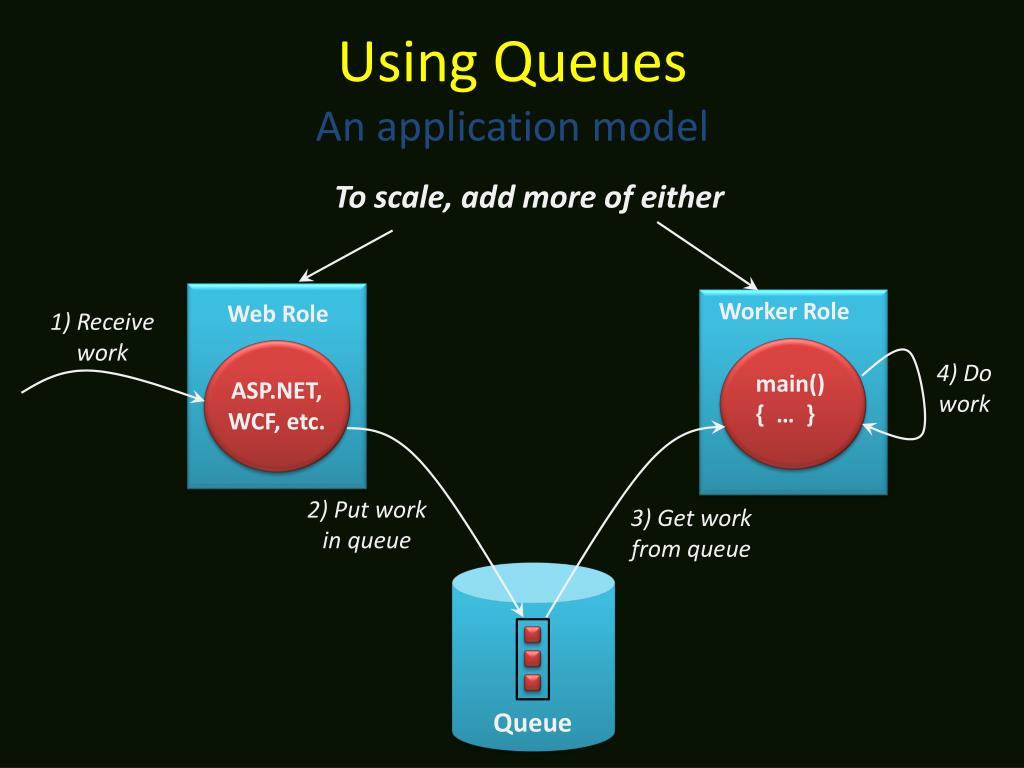 Using Queues
An application model

To scale, add more of either

1) Receive work

Web Role

ASP.NET, WCF, etc.

Worker Role

main() { … }

4) Do work

2) Put work in queue

3) Get work from queue

Queue